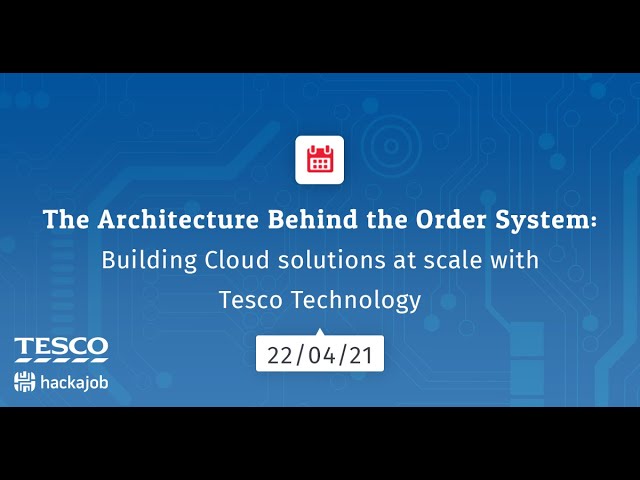 The Architecture Behind the Order System:
Building Cloud solutions at scale with Tesco Technology

22/04/21

TESCO

hackajob